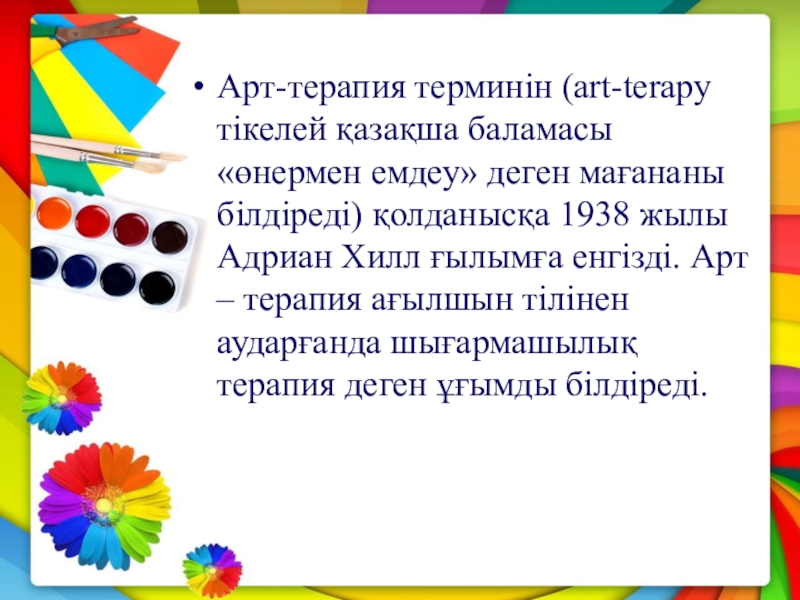 • Арт-терапия терминін (art-terapy тікелей қазақша баламасы «өнермен емдеу» деген мағананы білдіреді) қолданысқа 1938 жылы Адриан Хилл ғылымға енгізді. Арт – терапия ағылшын тілінен аударғанда шығармашылық терапия деген ұғымды білдіреді.